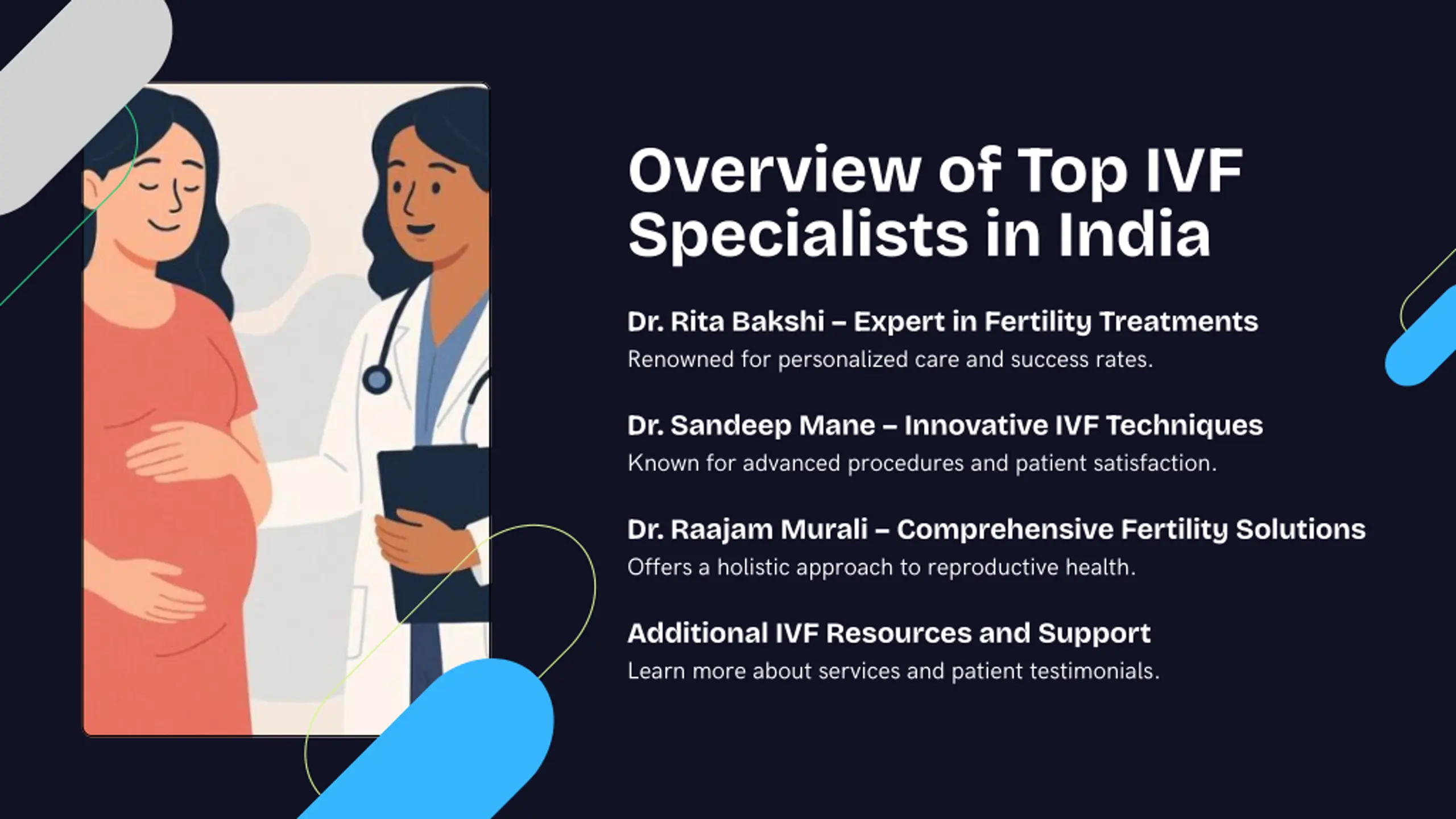 Overview of Top IVF Specialists in India

Dr. Rita Bakshi – Expert in Fertility Treatments
Renowned for personalized care and success rates.

Dr. Sandeep Mane – Innovative IVF Techniques
Known for advanced procedures and patient satisfaction.

Dr. Raajam Murali – Comprehensive Fertility Solutions
Offers a holistic approach to reproductive health.

Additional IVF Resources and Support
Learn more about services and patient testimonials.